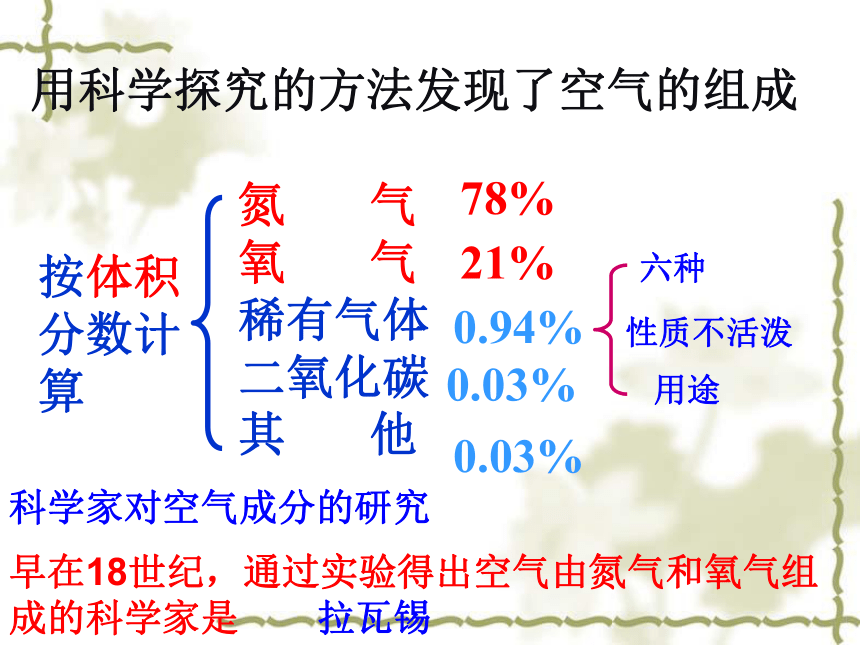 用科学探究的方法发现了空气的组成

按体积分数计算

氮　　气　78%
氧　　气　21%
稀有气体　0.94%
二氧化碳　0.03%
其　　他　0.03%

六种
性质不活泼
用途

科学家对空气成分的研究

早在18世纪，通过实验得出空气由氮气和氧气组成的科学家是　拉瓦锡